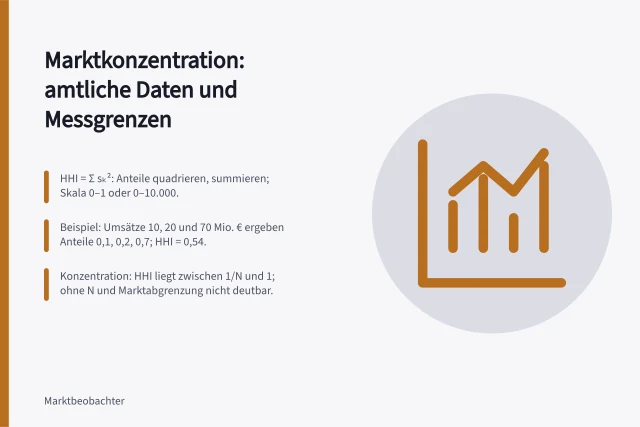 Marktkonzentration: amtliche Daten und Messgrenzen

HHI = $\Sigma s_k^2$: Anteile quadrieren, summieren; Skala 0–1 oder 0–10.000.

Beispiel: Umsätze 10, 20 und 70 Mio. € ergeben Anteile 0,1, 0,2, 0,7; HHI = 0,54.

Konzentration: HHI liegt zwischen 1/N und 1; ohne N und Marktabgrenzung nicht deutbar.

Marktbeobachter